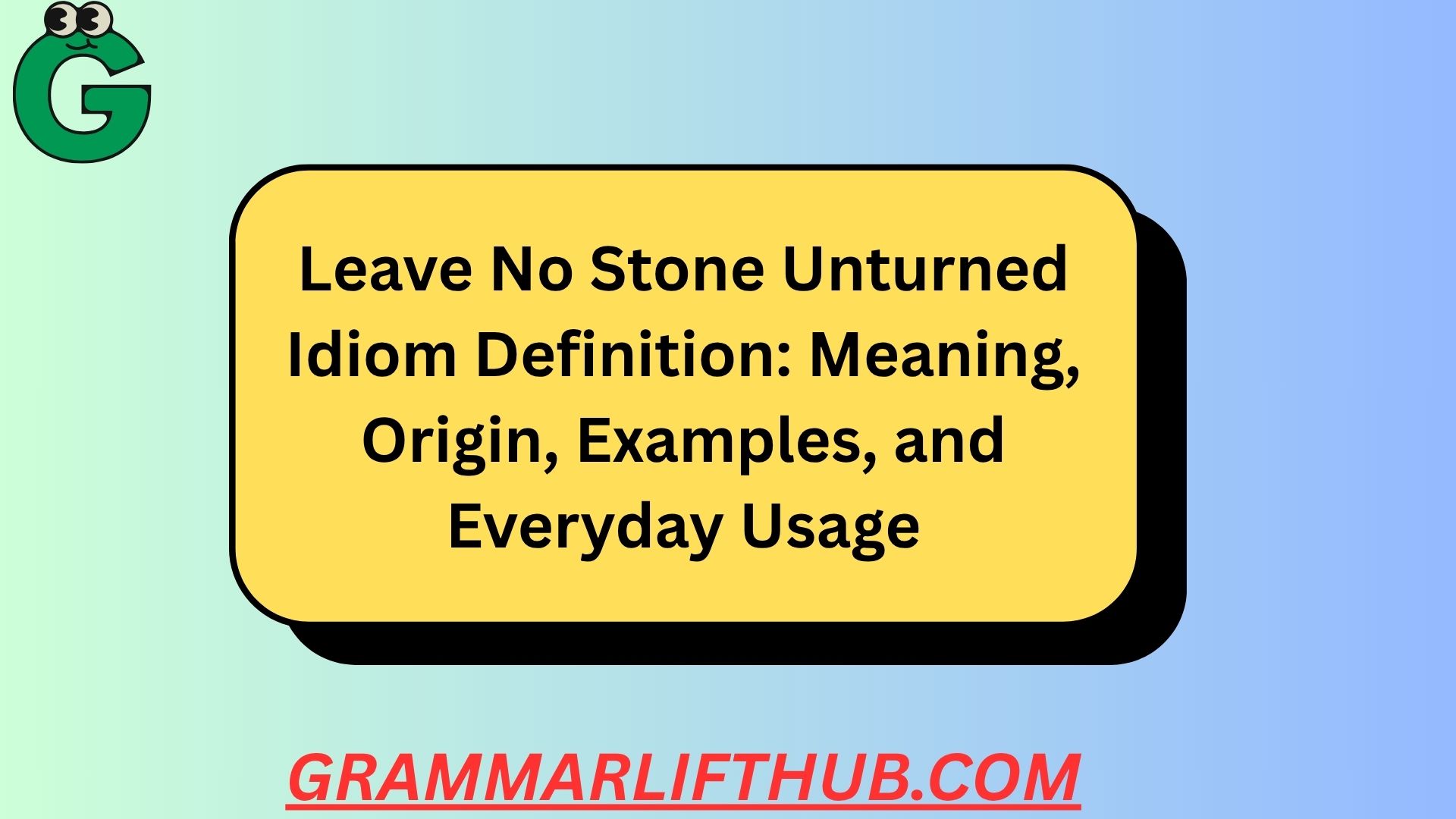 G

Leave No Stone Unturned Idiom Definition: Meaning, Origin, Examples, and Everyday Usage

GRAMMARLIFTHUB.COM